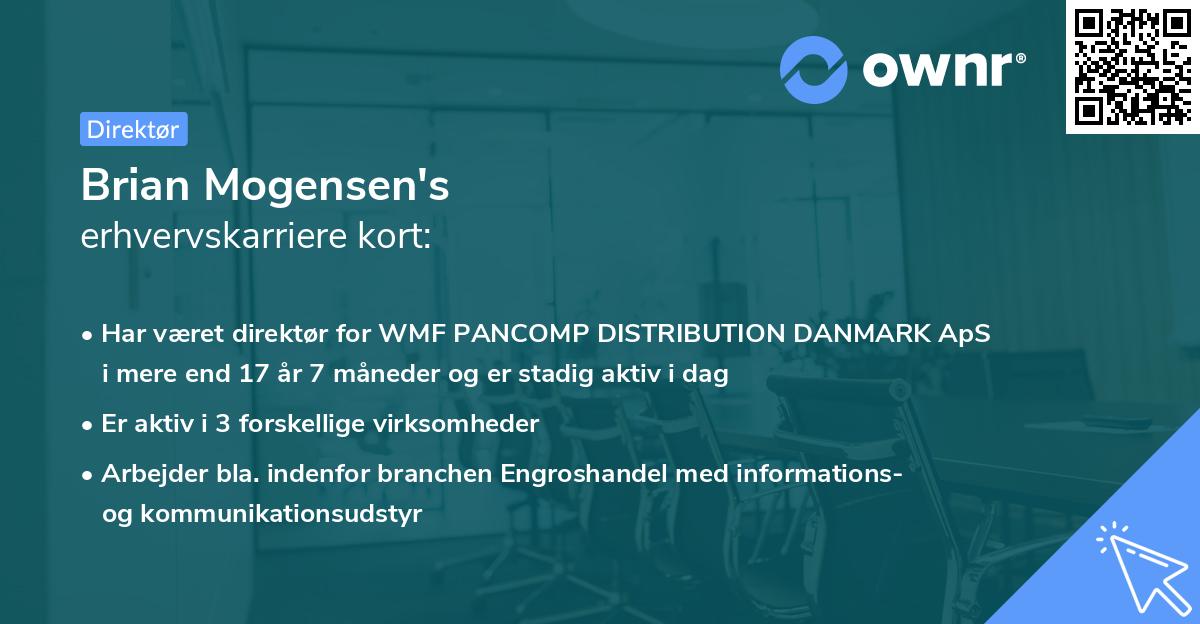 ownr®

Direktør

Brian Mogensen's
erhvervskarriere kort:

• Har været direktør for WMF PANCOMP DISTRIBUTION DANMARK ApS i mere end 17 år 7 måneder og er stadig aktiv i dag

• Er aktiv i 3 forskellige virksomheder

• Arbejder bla. indenfor branchen Engroshandel med informations- og kommunikationsudstyr